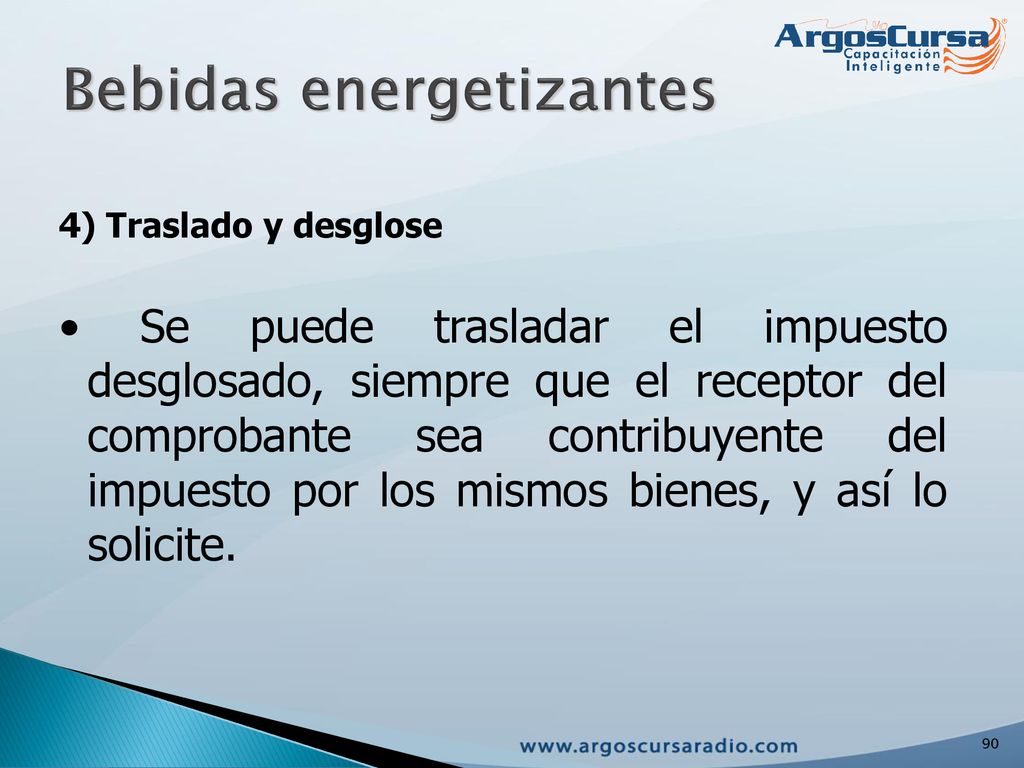 ArgosCursa
Capacitación Inteligente

Bebidas energetizantes

4) Traslado y desglose

• Se puede trasladar el impuesto desglosado, siempre que el receptor del comprobante sea contribuyente del impuesto por los mismos bienes, y así lo solicite.

www.argoscursaradio.com

90